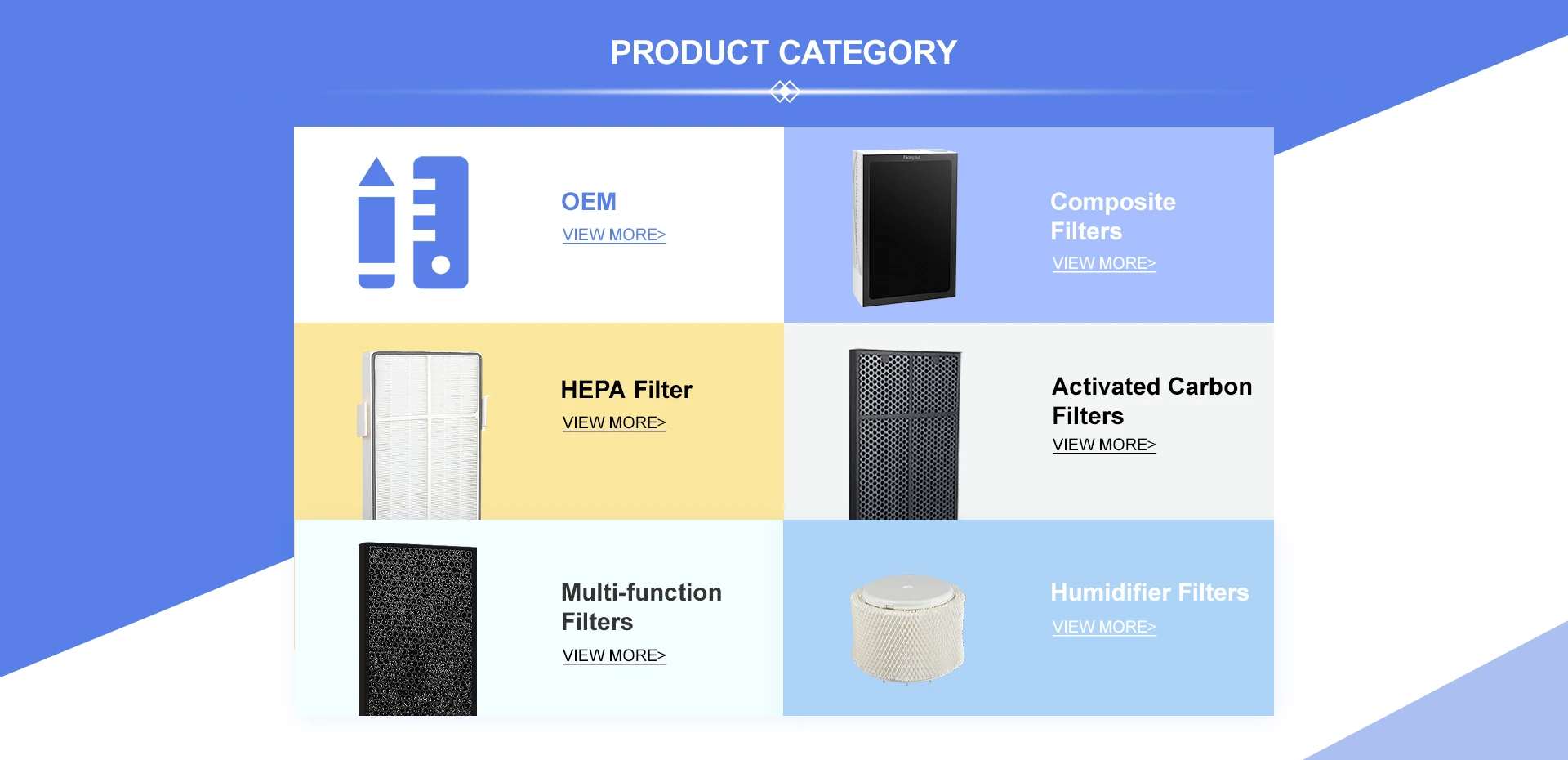 PRODUCT CATEGORY

OEM
VIEW MORE>

Composite Filters
VIEW MORE>

HEPA Filter
VIEW MORE>

Activated Carbon Filters
VIEW MORE>

Multi-function Filters
VIEW MORE>

Humidifier Filters
VIEW MORE>